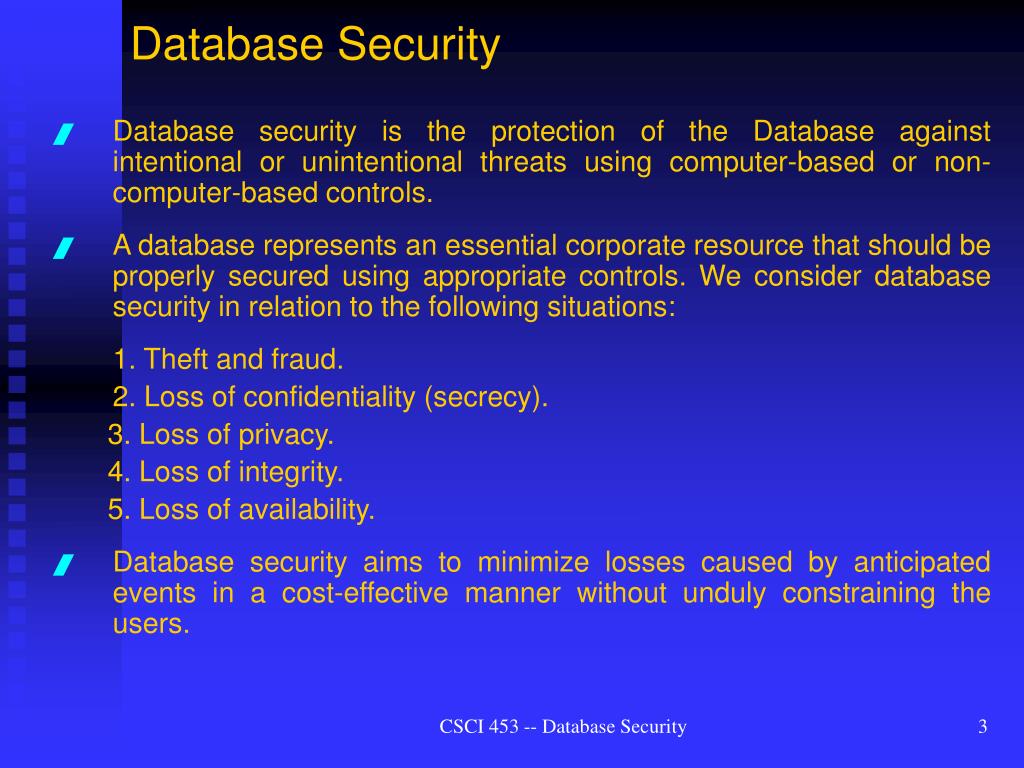 Database Security

Database security is the protection of the Database against intentional or unintentional threats using computer-based or non-computer-based controls.

A database represents an essential corporate resource that should be properly secured using appropriate controls. We consider database security in relation to the following situations:

1. Theft and fraud.
2. Loss of confidentiality (secrecy).
3. Loss of privacy.
4. Loss of integrity.
5. Loss of availability.

Database security aims to minimize losses caused by anticipated events in a cost-effective manner without unduly constraining the users.

CSCI 453 -- Database Security

3